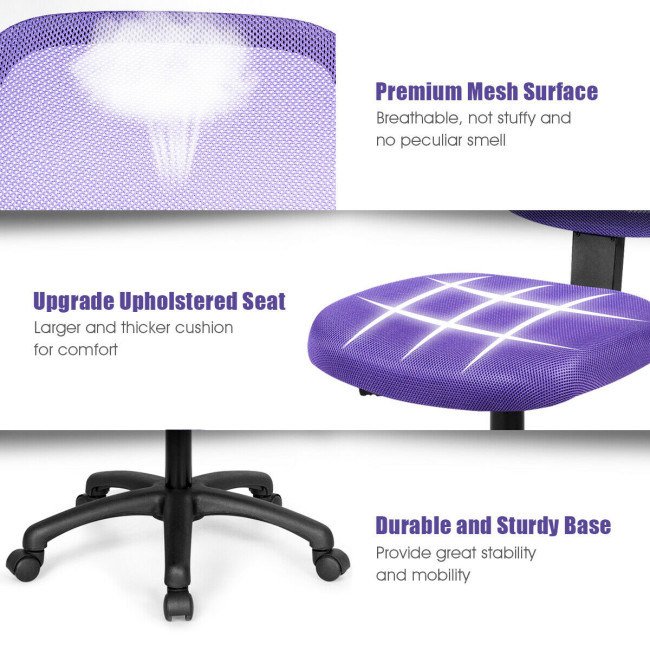 Premium Mesh Surface
Breathable, not stuffy and no peculiar smell

Upgrade Upholstered Seat
Larger and thicker cushion for comfort

Durable and Sturdy Base
Provide great stability and mobility